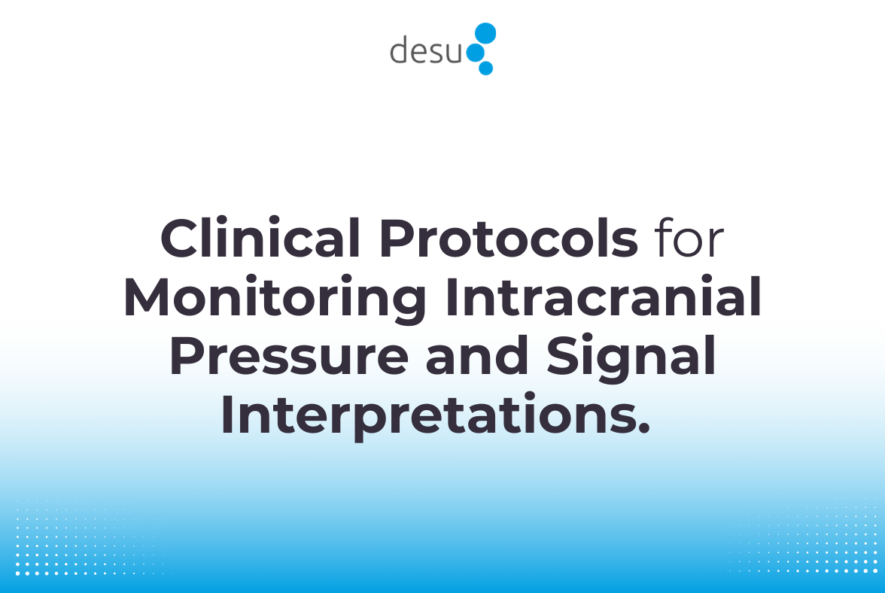 desu

Clinical Protocols for Monitoring Intracranial Pressure and Signal Interpretations.